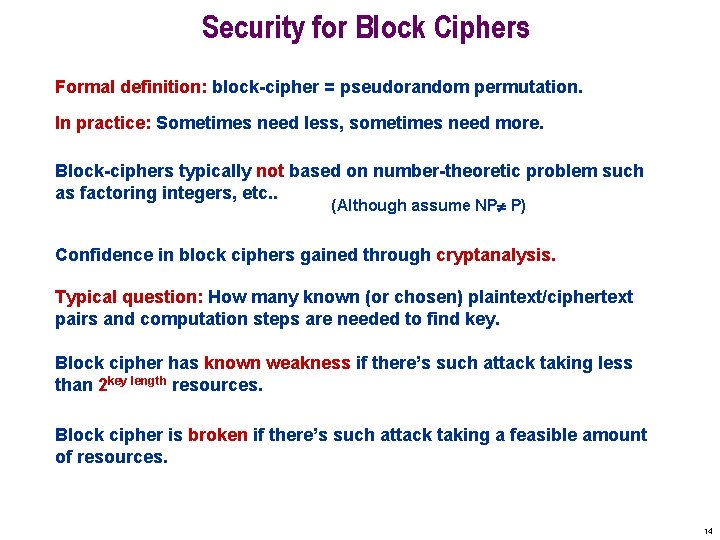 Security for Block Ciphers

Formal definition: block-cipher = pseudorandom permutation.

In practice: Sometimes need less, sometimes need more.

Block-ciphers typically not based on number-theoretic problem such as factoring integers, etc.. (Although assume NP$\neq$ P)

Confidence in block ciphers gained through cryptanalysis.

Typical question: How many known (or chosen) plaintext/ciphertext pairs and computation steps are needed to find key.

Block cipher has known weakness if there's such attack taking less than $2^{\text{key length}}$ resources.

Block cipher is broken if there's such attack taking a feasible amount of resources.

14